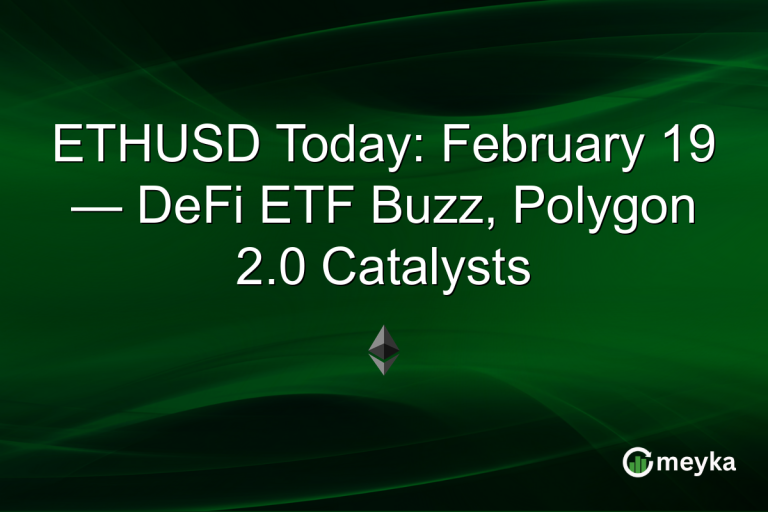 ETHUSD Today: February 19 — DeFi ETF Buzz, Polygon 2.0 Catalysts

meyka